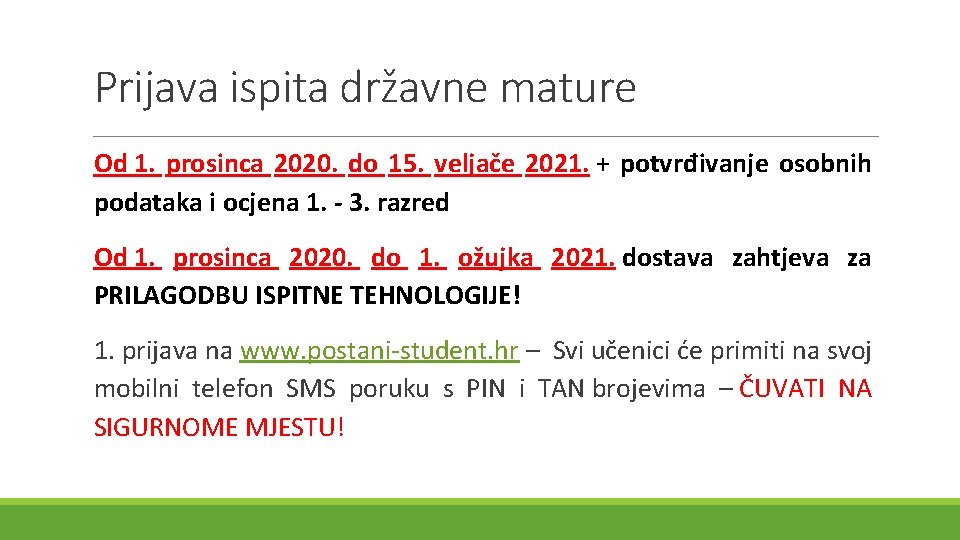 Prijava ispita državne mature

Od 1. prosinca 2020. do 15. veljače 2021. + potvrđivanje osobnih podataka i ocjena 1. - 3. razred

Od 1. prosinca 2020. do 1. ožujka 2021. dostava zahtjeva za PRILAGODBU ISPITNE TEHNOLOGIJE!

1. prijava na www.postani-student.hr – Svi učenici će primiti na svoj mobilni telefon SMS poruku s PIN i TAN brojevima – ČUVATI NA SIGURNOME MJESTU!